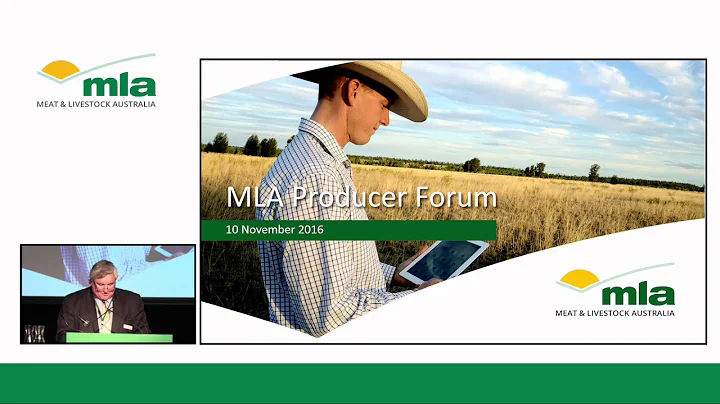 mla
MEAT & LIVESTOCK AUSTRALIA

MLA Producer Forum
10 November 2016

mla
MEAT & LIVESTOCK AUSTRALIA